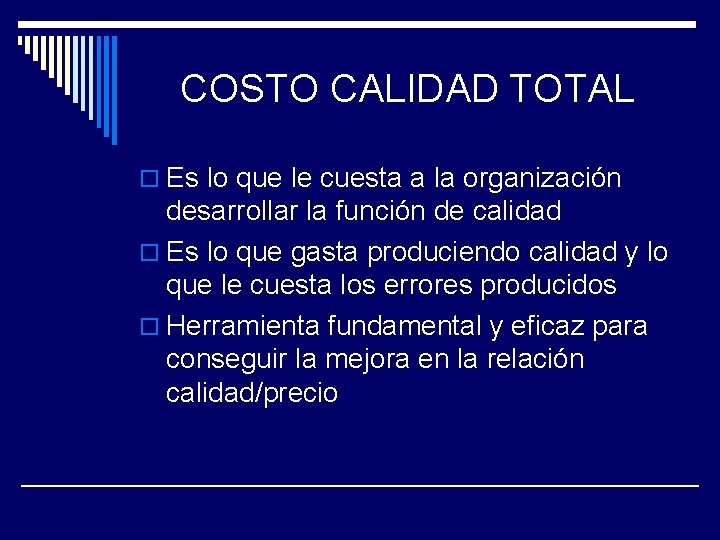 COSTO CALIDAD TOTAL

Es lo que le cuesta a la organización desarrollar la función de calidad

Es lo que gasta produciendo calidad y lo que le cuesta los errores producidos

Herramienta fundamental y eficaz para conseguir la mejora en la relación calidad/precio